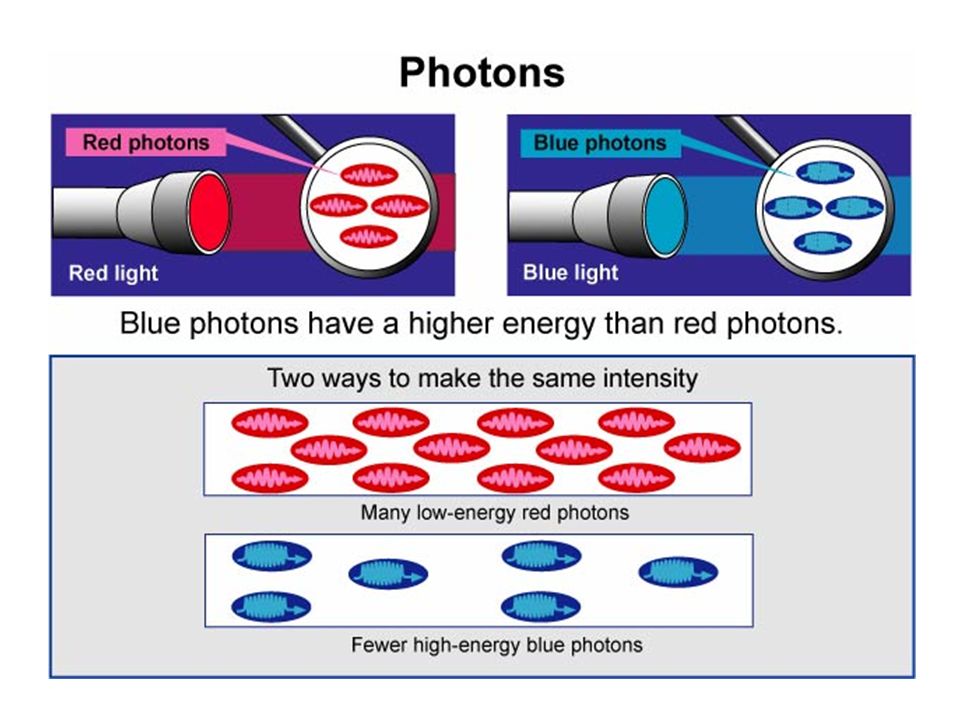 Photons

Red photons

Red light

Blue photons

Blue light

Blue photons have a higher energy than red photons.

Two ways to make the same intensity

Many low-energy red photons

Fewer high-energy blue photons